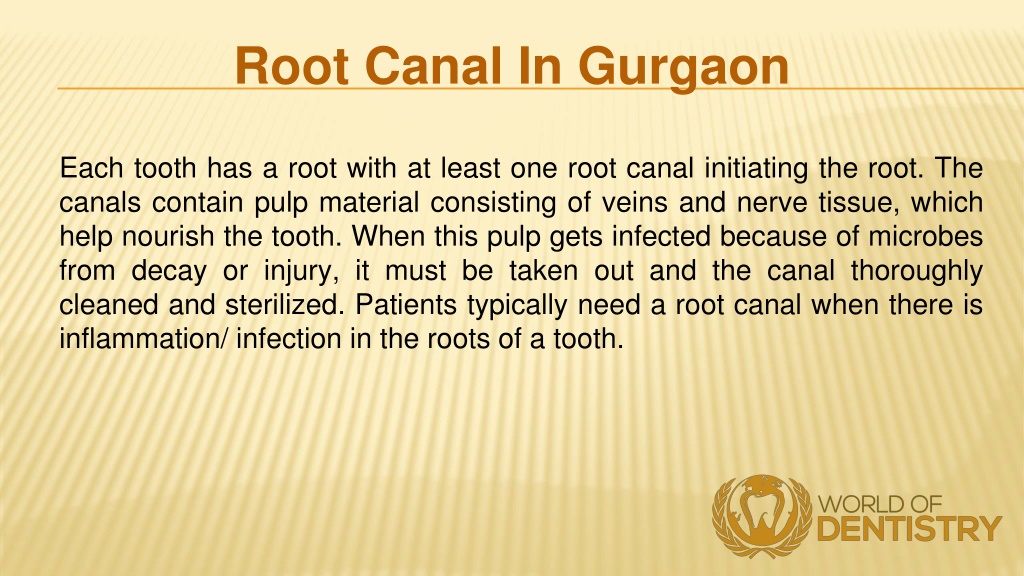 Root Canal In Gurgaon

Each tooth has a root with at least one root canal initiating the root. The canals contain pulp material consisting of veins and nerve tissue, which help nourish the tooth. When this pulp gets infected because of microbes from decay or injury, it must be taken out and the canal thoroughly cleaned and sterilized. Patients typically need a root canal when there is inflammation/ infection in the roots of a tooth.

WORLD OF
DENTISTRY